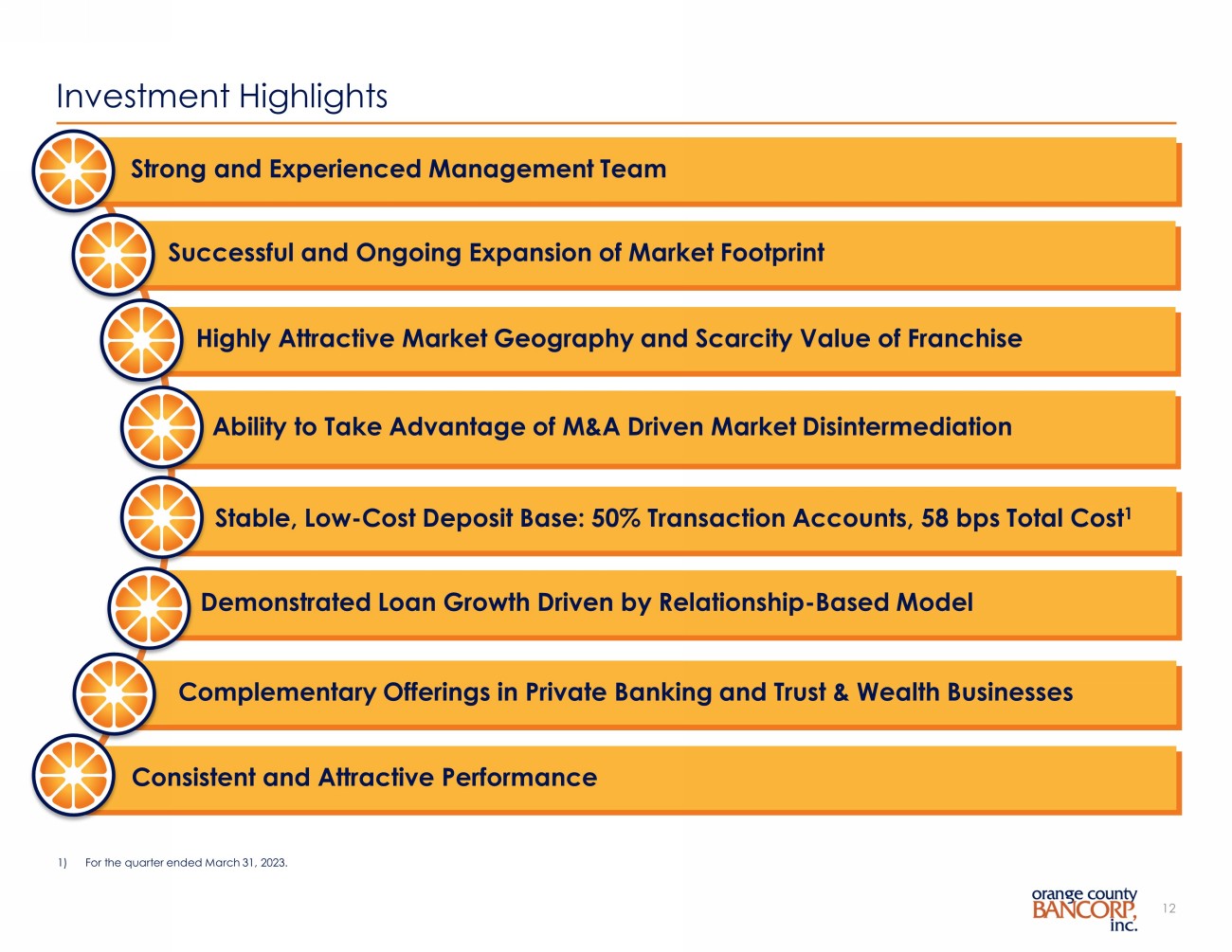 Investment Highlights

Strong and Experienced Management Team

Successful and Ongoing Expansion of Market Footprint

Highly Attractive Market Geography and Scarcity Value of Franchise

Ability to Take Advantage of M&A Driven Market Disintermediation

Stable, Low-Cost Deposit Base: 50% Transaction Accounts, 58 bps Total Cost$^1$

Demonstrated Loan Growth Driven by Relationship-Based Model

Complementary Offerings in Private Banking and Trust & Wealth Businesses

Consistent and Attractive Performance

1) For the quarter ended March 31, 2023.

orange county BANCORP, inc.

12